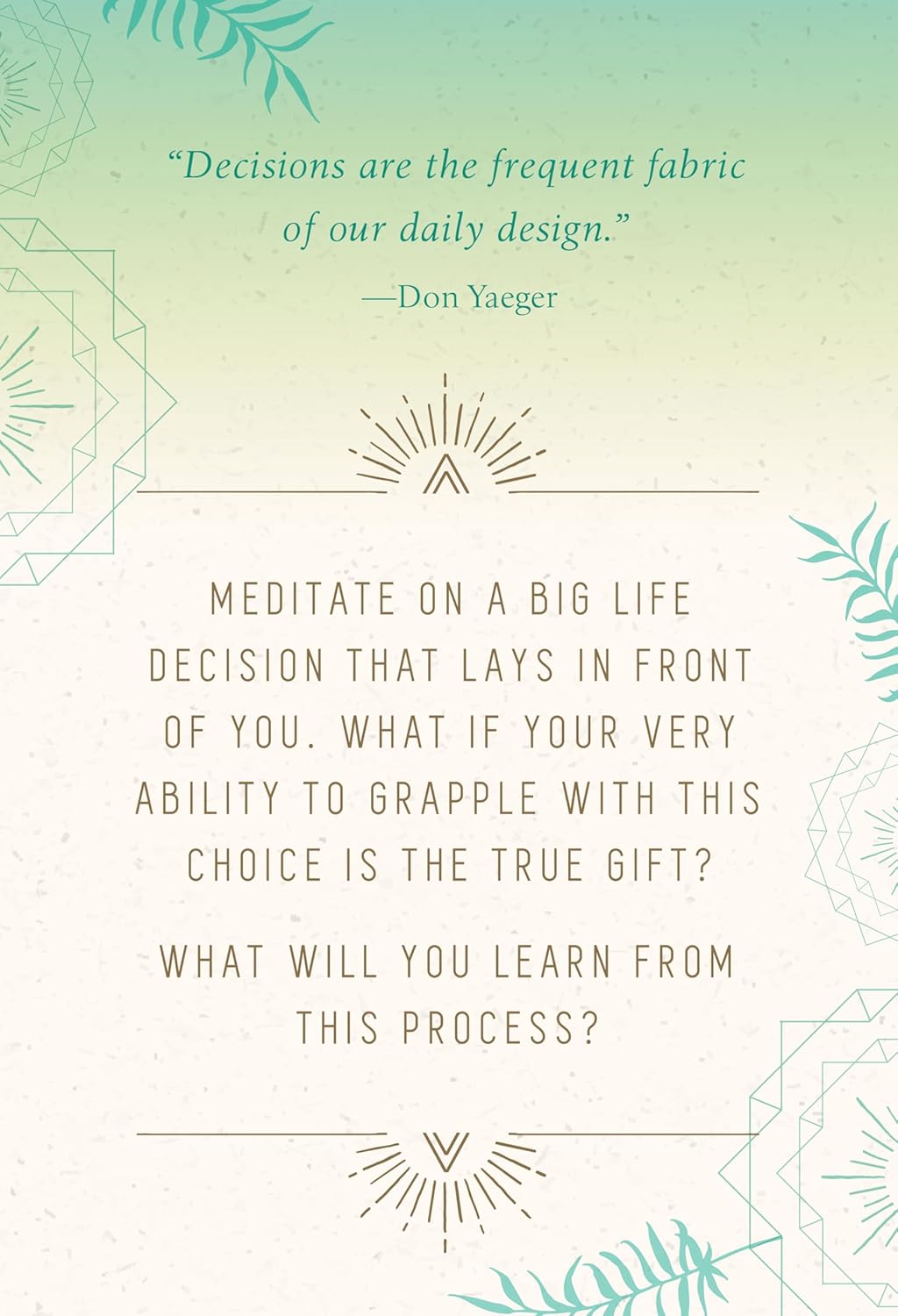 “Decisions are the frequent fabric of our daily design.”

—Don Yaeger

MEDITATE ON A BIG LIFE DECISION THAT LAYS IN FRONT OF YOU. WHAT IF YOUR VERY ABILITY TO GRAPPLE WITH THIS CHOICE IS THE TRUE GIFT?

WHAT WILL YOU LEARN FROM THIS PROCESS?